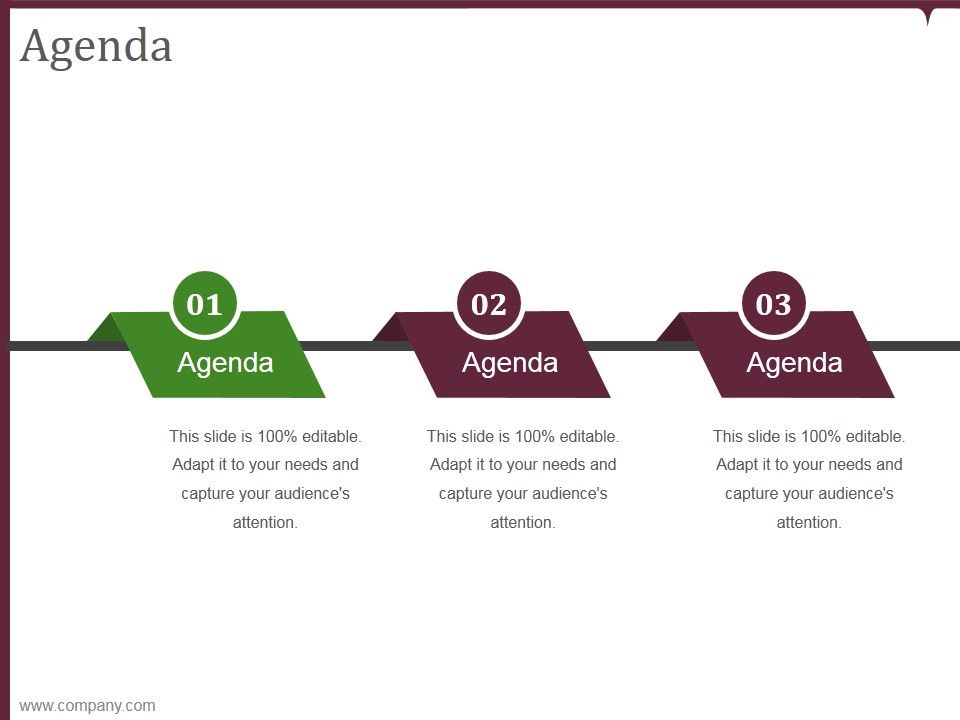 Agenda

01

Agenda

This slide is 100% editable. Adapt it to your needs and capture your audience's attention.

02

Agenda

This slide is 100% editable. Adapt it to your needs and capture your audience's attention.

03

Agenda

This slide is 100% editable. Adapt it to your needs and capture your audience's attention.

www.company.com